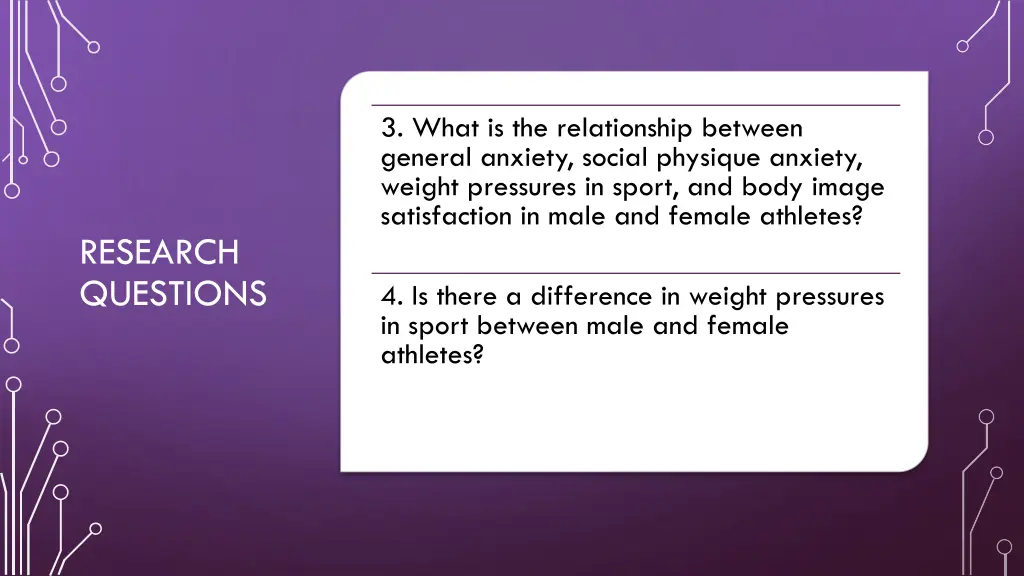 RESEARCH QUESTIONS

3. What is the relationship between general anxiety, social physique anxiety, weight pressures in sport, and body image satisfaction in male and female athletes?

4. Is there a difference in weight pressures in sport between male and female athletes?